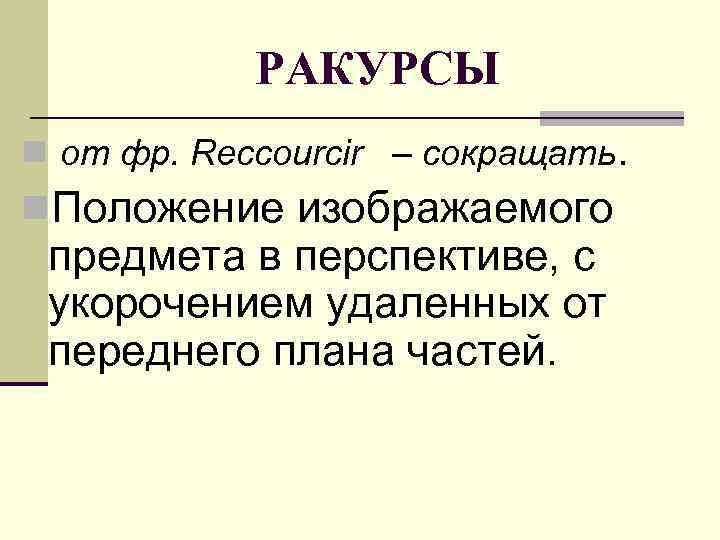 РАКУРСЫ

от фр. Reccourcir – сокращать.

Положение изображаемого предмета в перспективе, с укорочением удаленных от переднего плана частей.